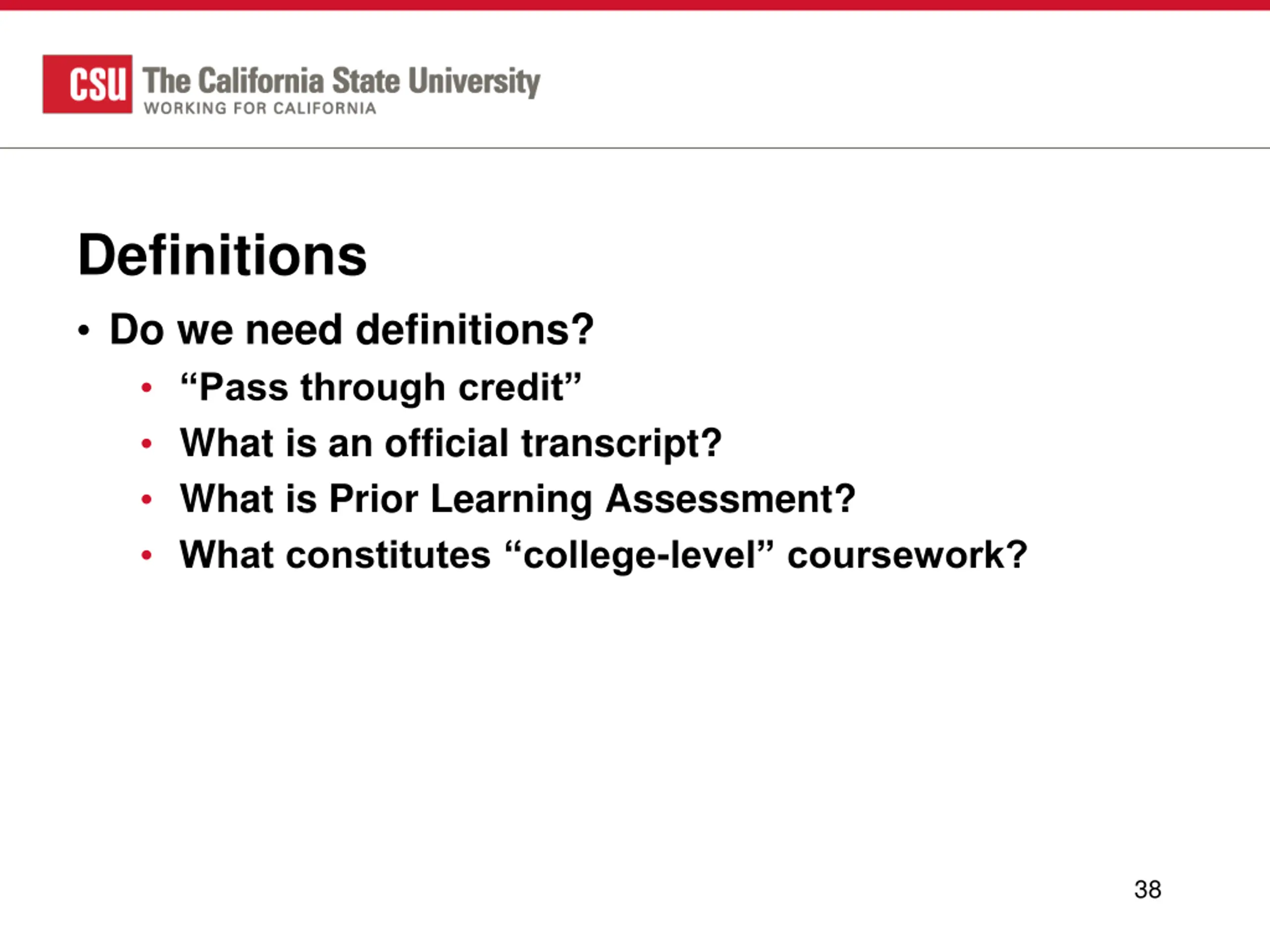 CSU The California State University
WORKING FOR CALIFORNIA

Definitions

• Do we need definitions?
  • “Pass through credit”
  • What is an official transcript?
  • What is Prior Learning Assessment?
  • What constitutes “college-level” coursework?

38